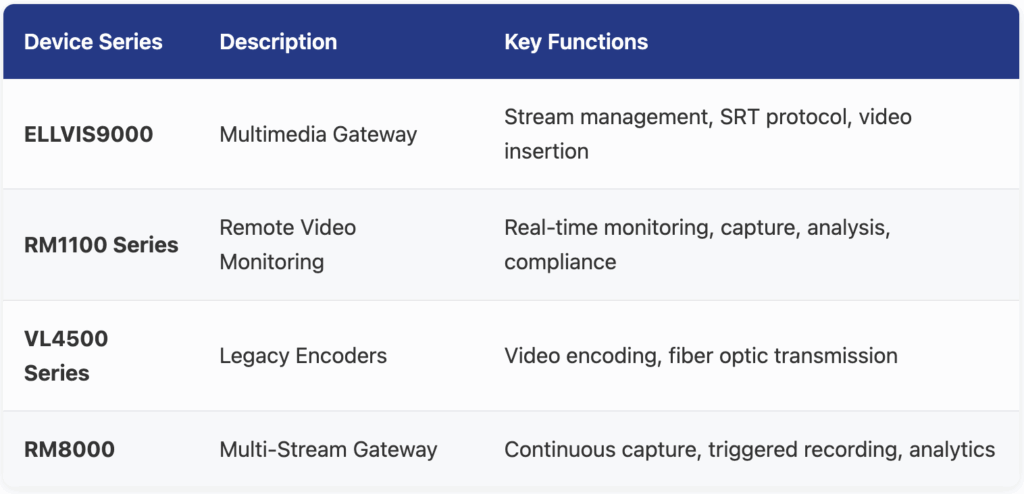 | Device Series | Description | Key Functions |
|---|---|---|
| ELLVIS9000 | Multimedia Gateway | Stream management, SRT protocol, video insertion |
| RM1100 Series | Remote Video Monitoring | Real-time monitoring, capture, analysis, compliance |
| VL4500 Series | Legacy Encoders | Video encoding, fiber optic transmission |
| RM8000 | Multi-Stream Gateway | Continuous capture, triggered recording, analytics |